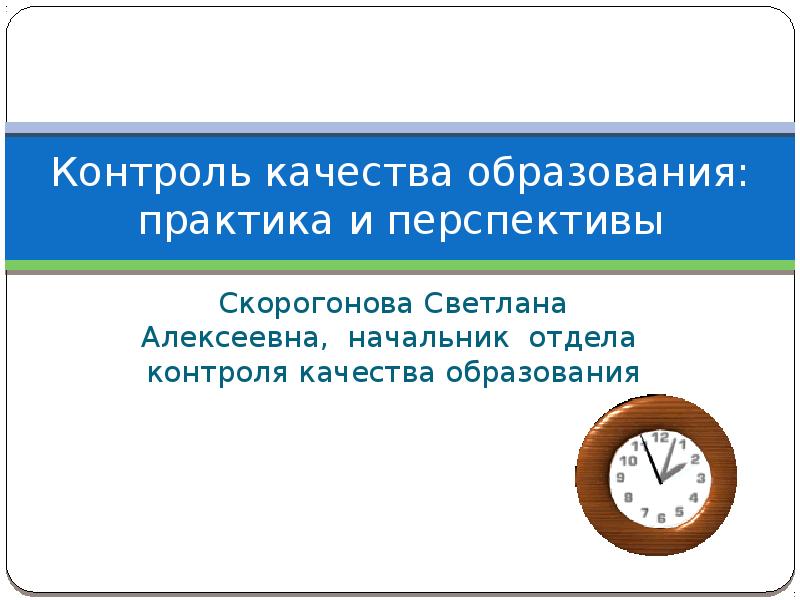 Контроль качества образования: практика и перспективы

Скорогонова Светлана Алексеевна, начальник отдела контроля качества образования

12
1
2
3
4
5
6
7
8
9
10
11